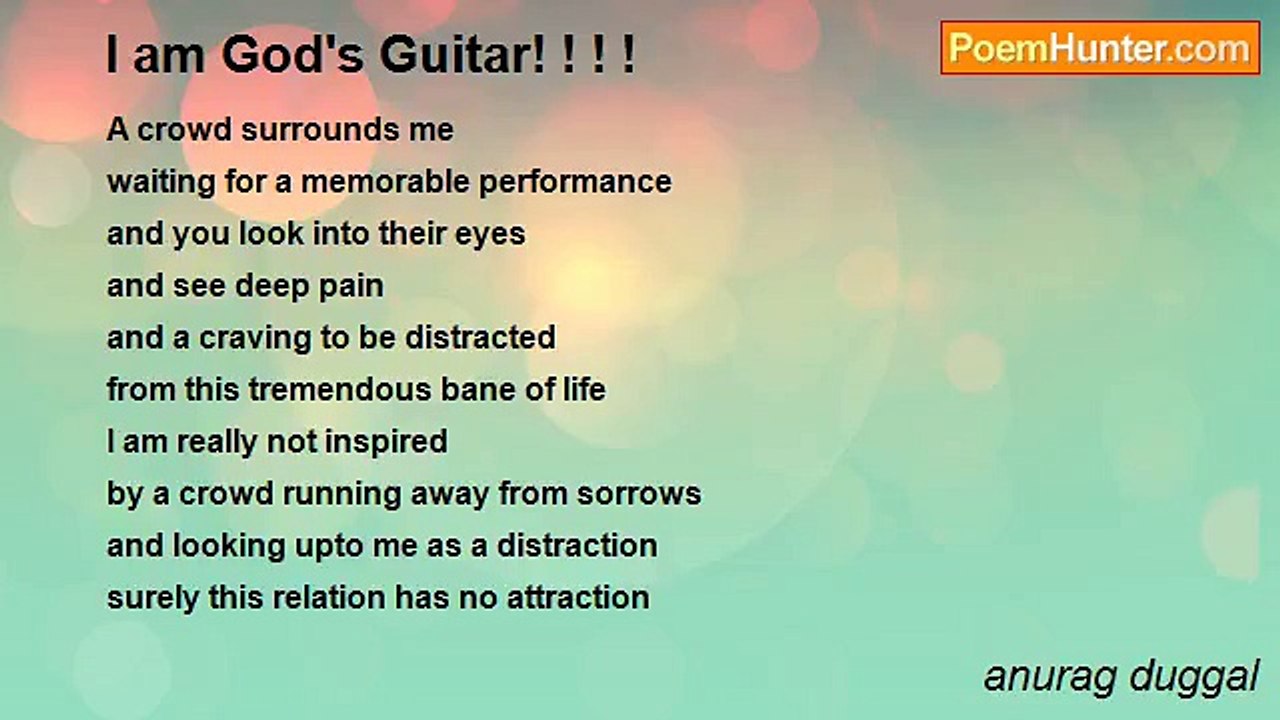 I am God's Guitar! ! ! !

PoemHunter.com

A crowd surrounds me
waiting for a memorable performance
and you look into their eyes
and see deep pain
and a craving to be distracted
from this tremendous bane of life
I am really not inspired
by a crowd running away from sorrows
and looking upto me as a distraction
surely this relation has no attraction

anurag duggal